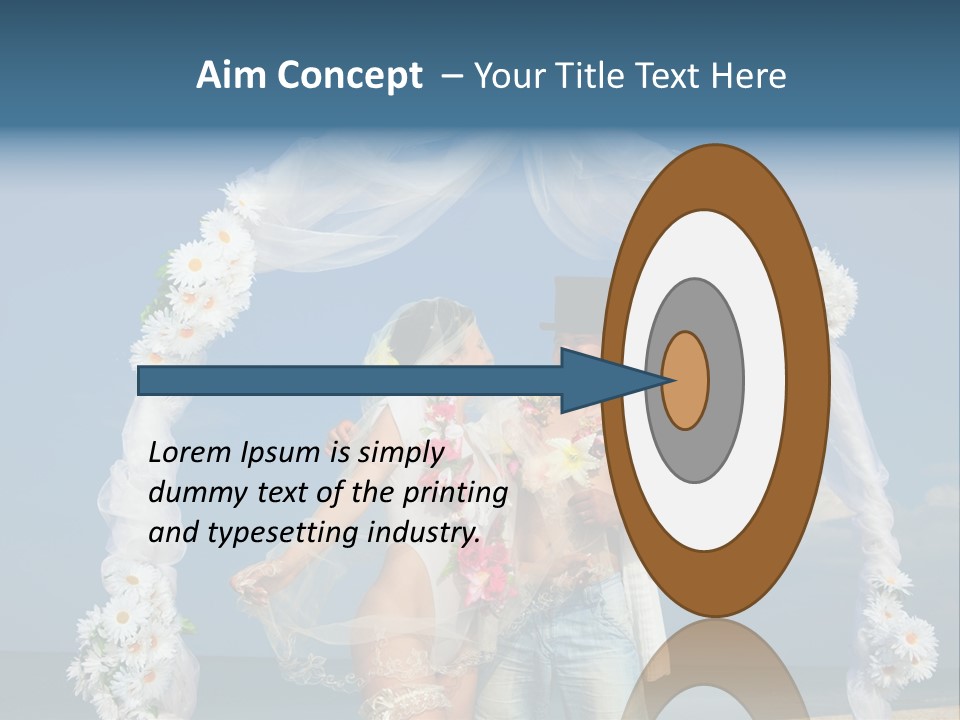 Aim Concept – Your Title Text Here

Lorem Ipsum is simply dummy text of the printing and typesetting industry.